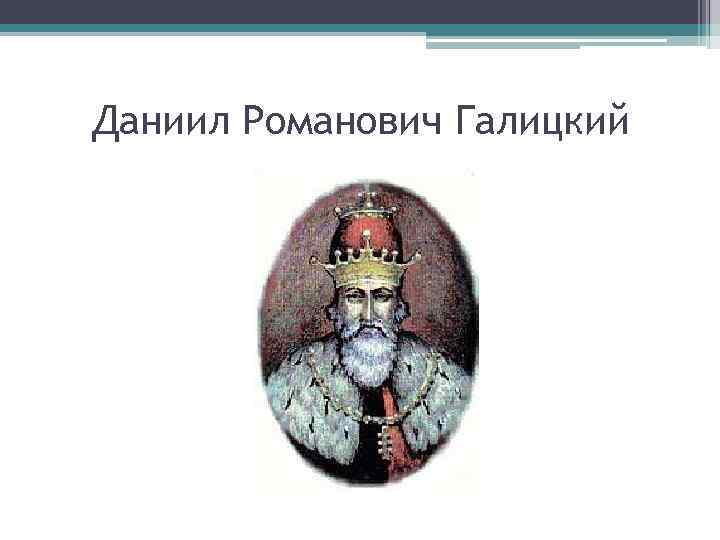 Даниил Романович Галицкий